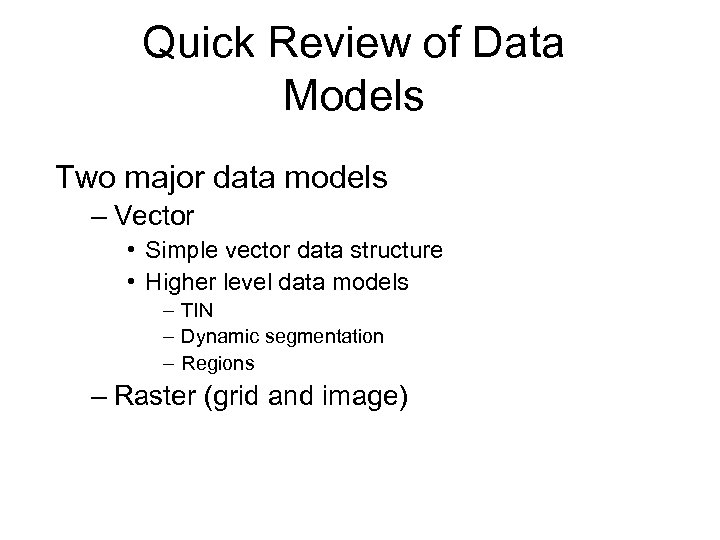 Quick Review of Data Models

Two major data models
– Vector
• Simple vector data structure
• Higher level data models
– TIN
– Dynamic segmentation
– Regions
– Raster (grid and image)